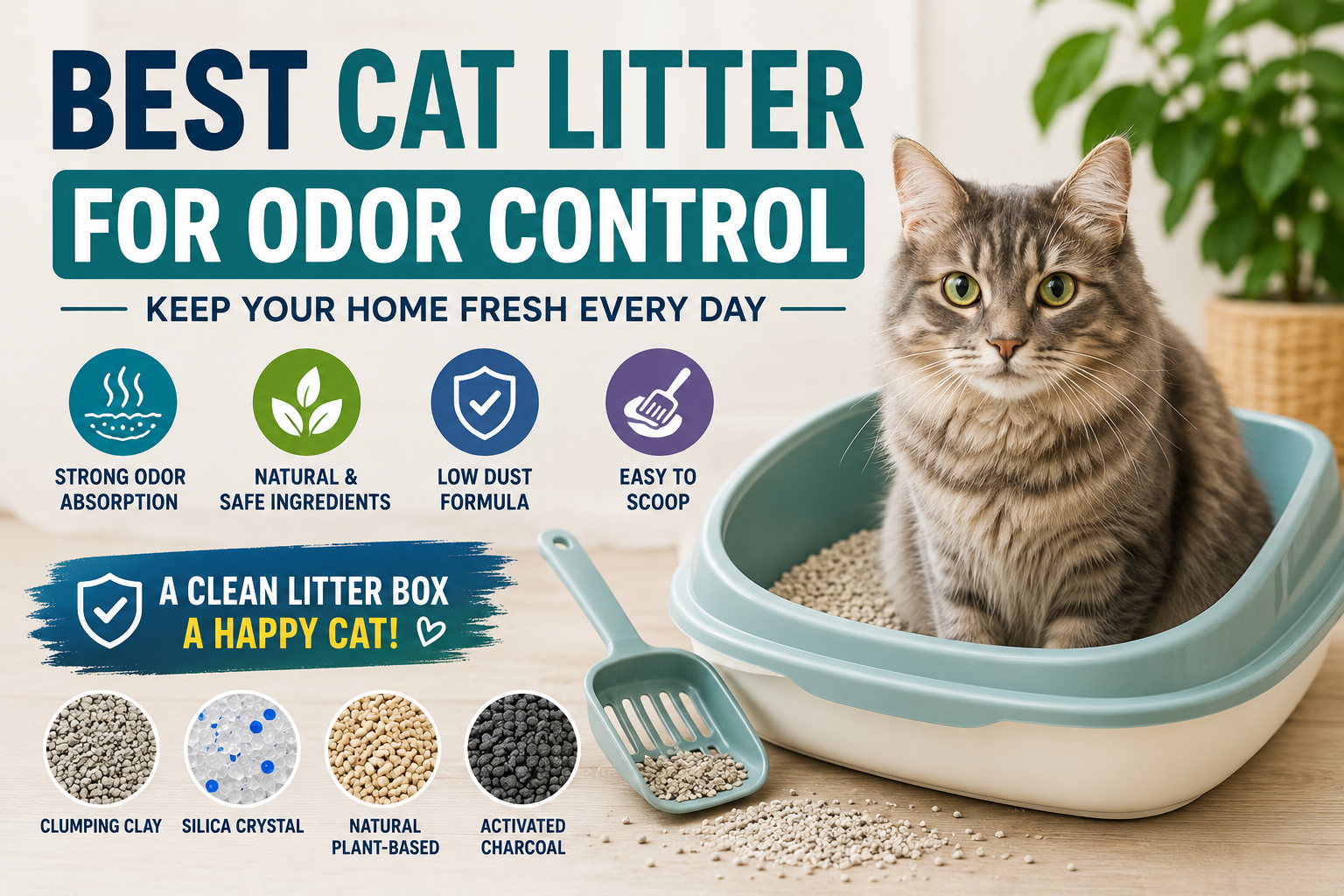 BEST CAT LITTER
FOR ODOR CONTROL
KEEP YOUR HOME FRESH EVERY DAY

STRONG ODOR ABSORPTION

NATURAL & SAFE INGREDIENTS

LOW DUST FORMULA

EASY TO SCOOP

A CLEAN LITTER BOX
A HAPPY CAT!

CLUMPING CLAY

SILICA CRYSTAL

NATURAL PLANT-BASED

ACTIVATED CHARCOAL